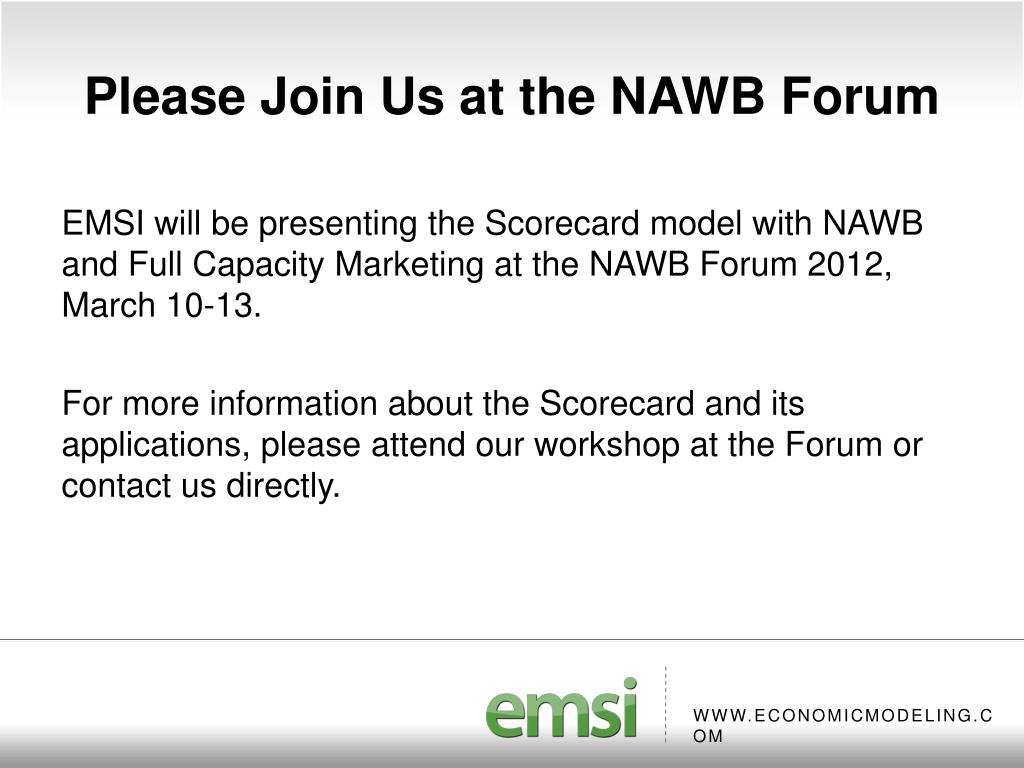 Please Join Us at the NAWB Forum

EMSI will be presenting the Scorecard model with NAWB and Full Capacity Marketing at the NAWB Forum 2012, March 10-13.

For more information about the Scorecard and its applications, please attend our workshop at the Forum or contact us directly.

emsi

WWW.ECONOMICMODELING.COM